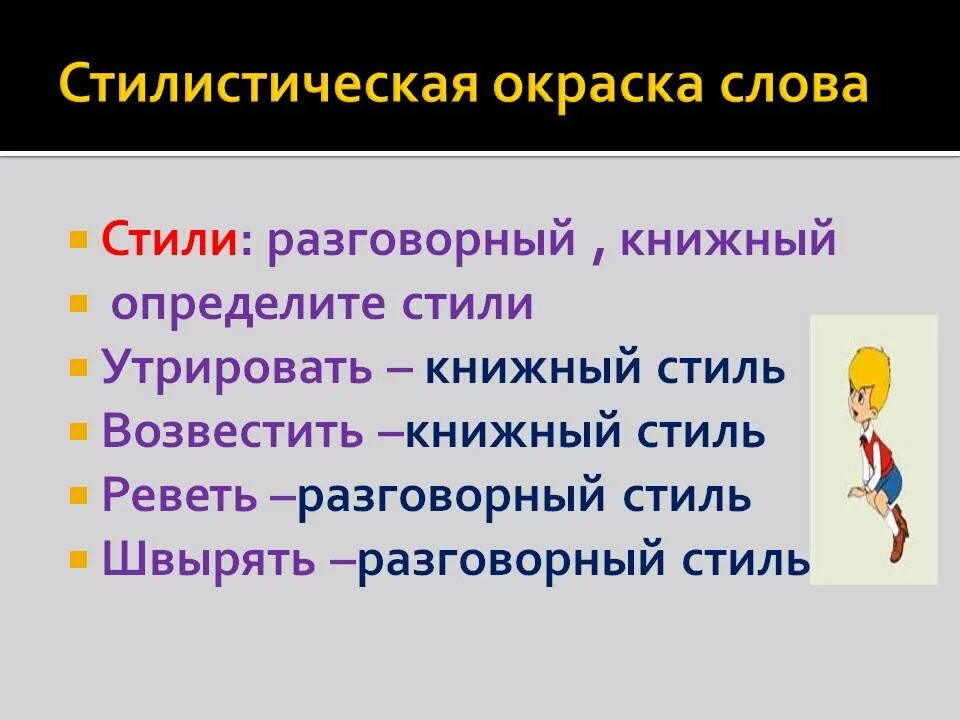 Стилистическая окраска слова

Стили: разговорный , книжный
определите стили
Утрировать – книжный стиль
Возвестить –книжный стиль
Реветь –разговорный стиль
Швырять –разговорный стиль